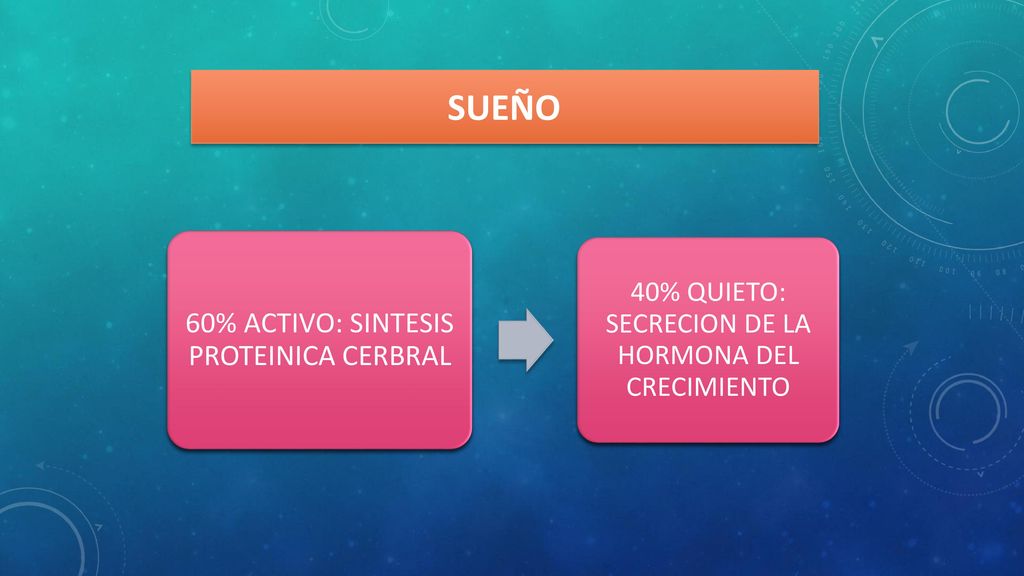 SUEÑO

60% ACTIVO: SINTESIS PROTEINICA CERBRAL

40% QUIETO: SECRECION DE LA HORMONA DEL CRECIMIENTO